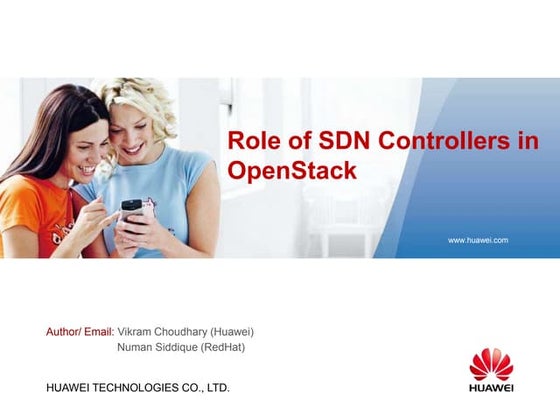 Role of SDN Controllers in OpenStack

www.huawei.com

Author/ Email: Vikram Choudhary (Huawei)
Numan Siddique (RedHat)

HUAWEI TECHNOLOGIES CO., LTD.

HUAWEI